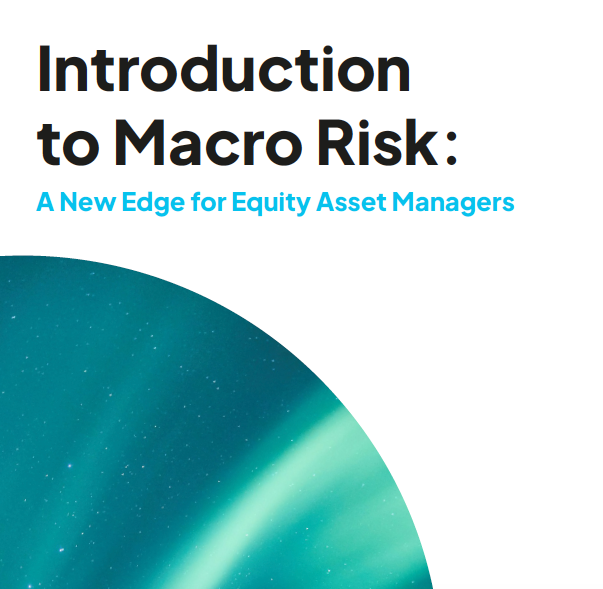 Introduction to Macro Risk:

A New Edge for Equity Asset Managers